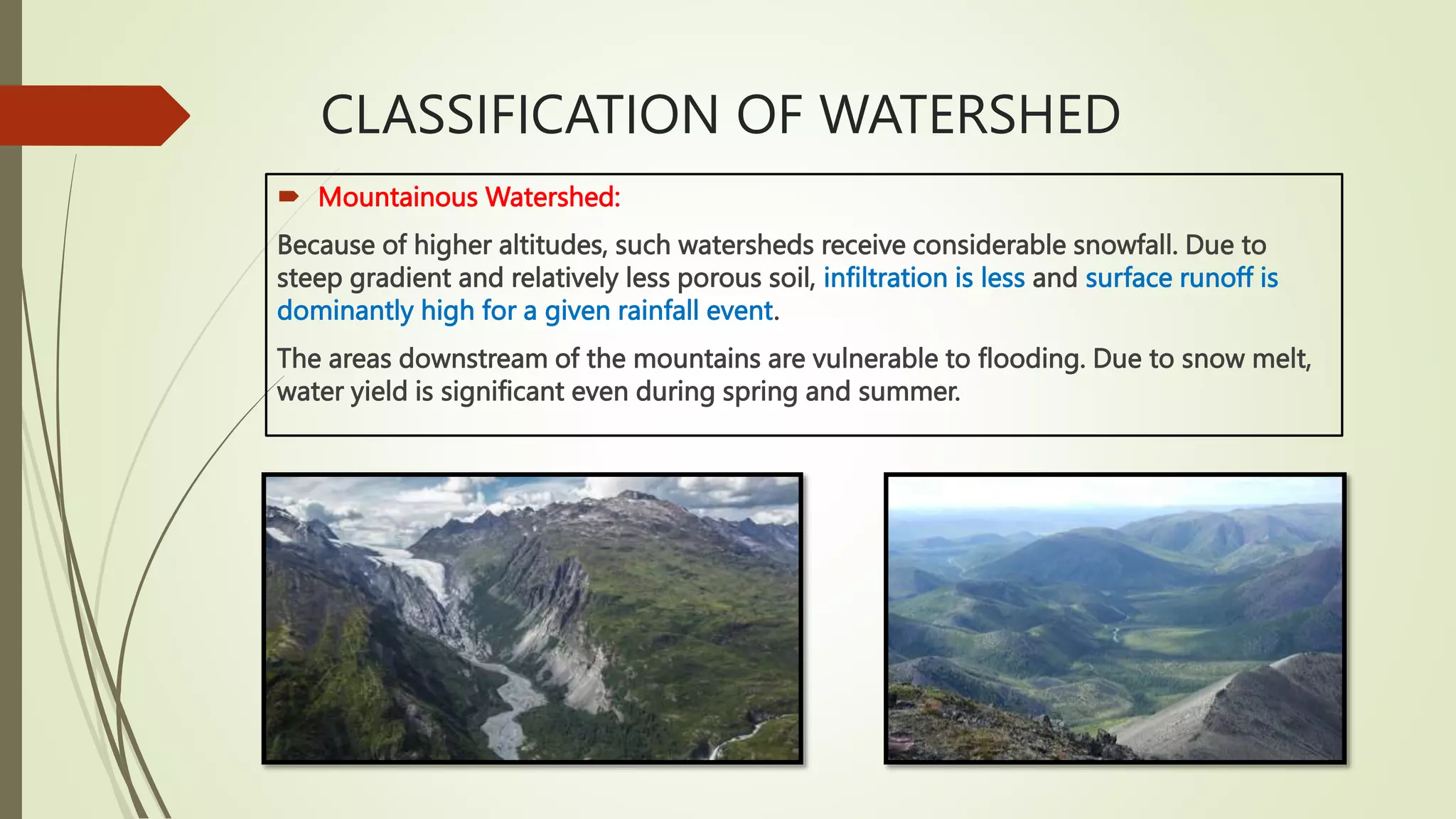 CLASSIFICATION OF WATERSHED

Mountainous Watershed:

Because of higher altitudes, such watersheds receive considerable snowfall. Due to steep gradient and relatively less porous soil, infiltration is less and surface runoff is dominantly high for a given rainfall event.

The areas downstream of the mountains are vulnerable to flooding. Due to snow melt, water yield is significant even during spring and summer.